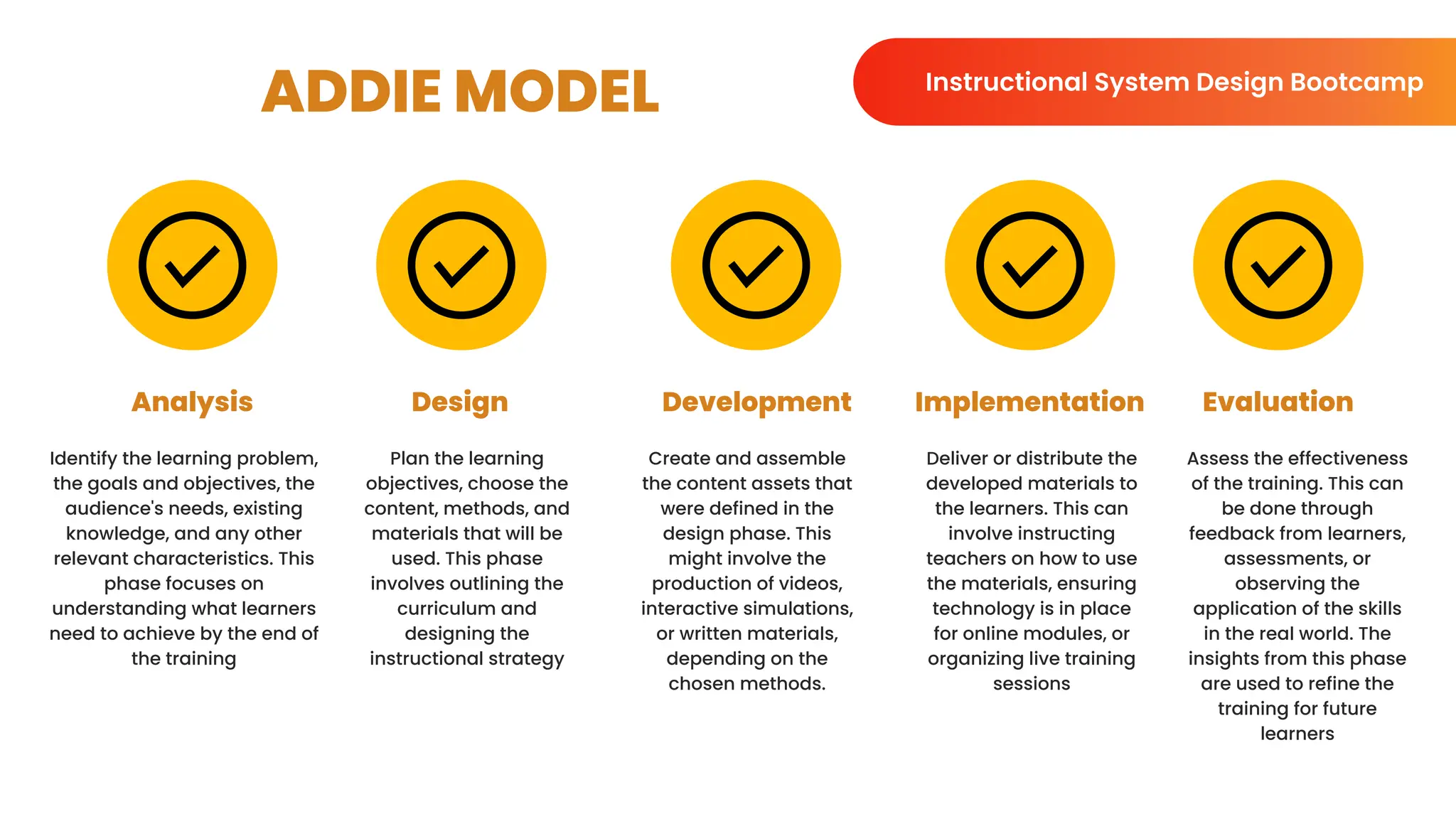 ADDIE MODEL

Instructional System Design Bootcamp

Analysis

Identify the learning problem, the goals and objectives, the audience's needs, existing knowledge, and any other relevant characteristics. This phase focuses on understanding what learners need to achieve by the end of the training

Design

Plan the learning objectives, choose the content, methods, and materials that will be used. This phase involves outlining the curriculum and designing the instructional strategy

Development

Create and assemble the content assets that were defined in the design phase. This might involve the production of videos, interactive simulations, or written materials, depending on the chosen methods.

Implementation

Deliver or distribute the developed materials to the learners. This can involve instructing teachers on how to use the materials, ensuring technology is in place for online modules, or organizing live training sessions

Evaluation

Assess the effectiveness of the training. This can be done through feedback from learners, assessments, or observing the application of the skills in the real world. The insights from this phase are used to refine the training for future learners